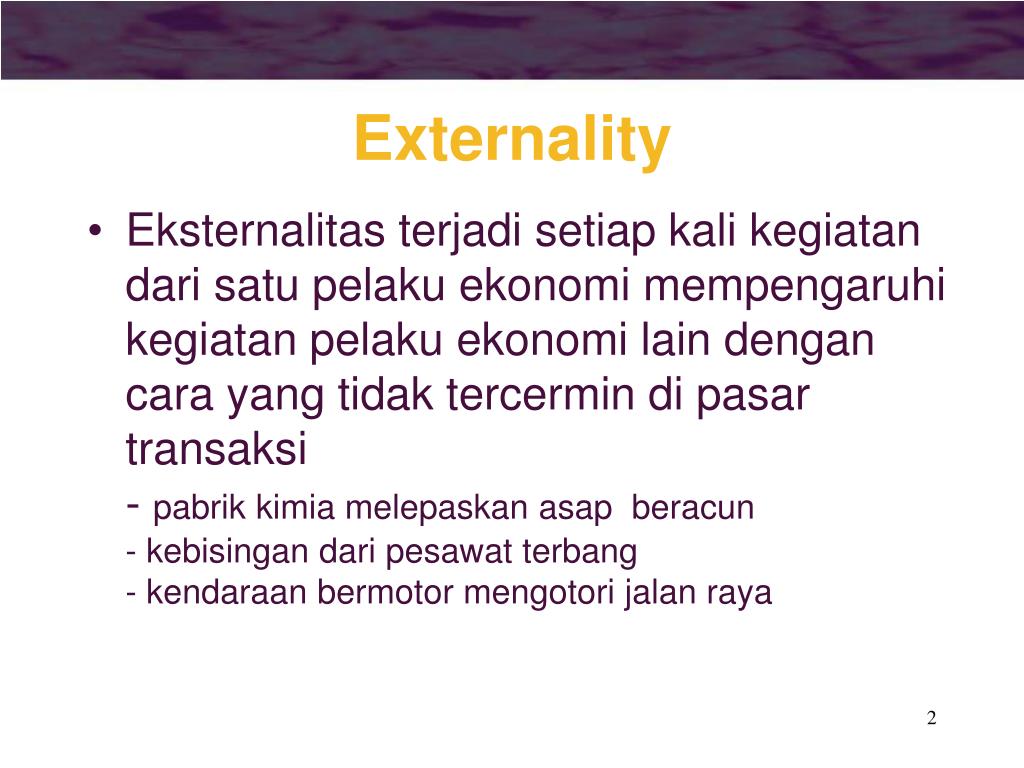 Externality

• Eksternalitas terjadi setiap kali kegiatan dari satu pelaku ekonomi mempengaruhi kegiatan pelaku ekonomi lain dengan cara yang tidak tercermin di pasar transaksi

- pabrik kimia melepaskan asap beracun
- kebisingan dari pesawat terbang
- kendaraan bermotor mengotori jalan raya

2